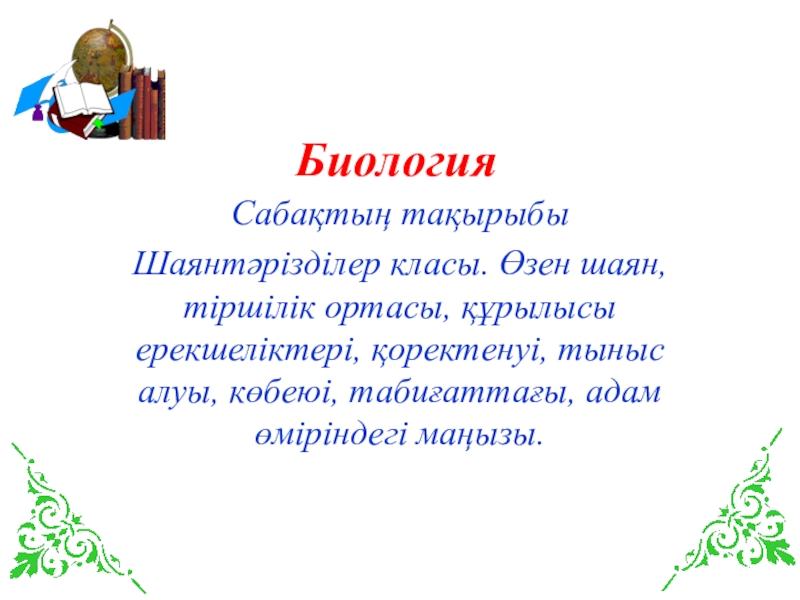 Биология

Сабақтың тақырыбы

Шаянтәрізділер класы. Өзен шаян, тіршілік ортасы, құрылысы ерекшеліктері, қоректенуі, тыныс алуы, көбеюі, табиғаттағы, адам өміріндегі маңызы.